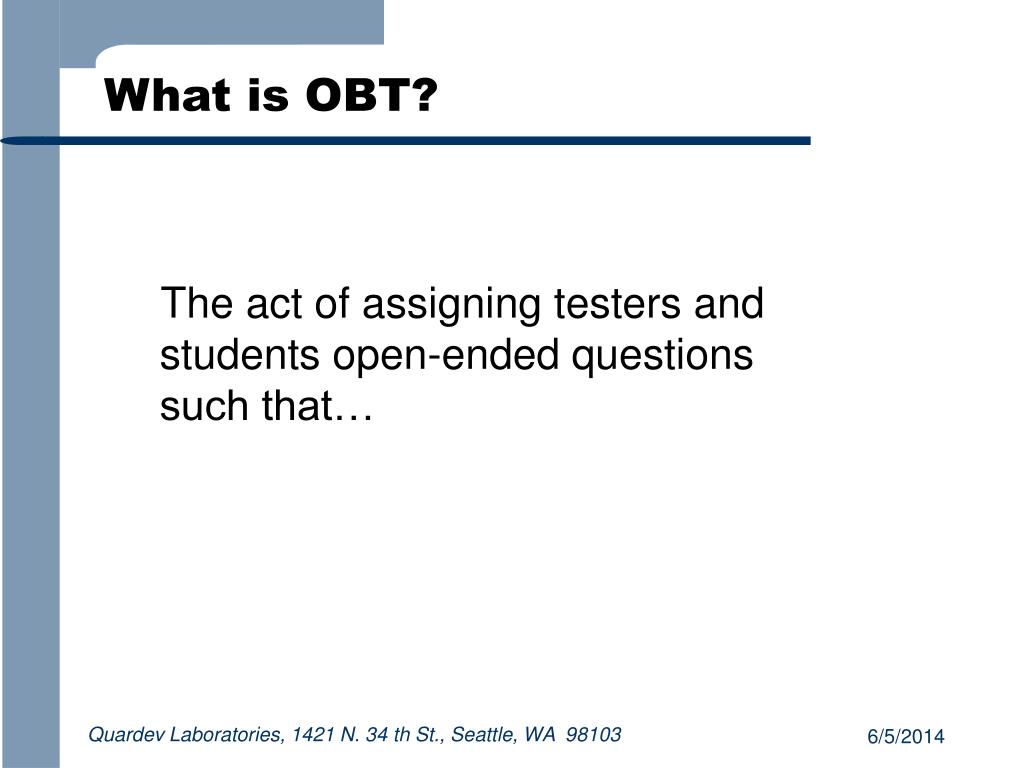 What is OBT?

The act of assigning testers and students open-ended questions such that…

Quardev Laboratories, 1421 N. 34 th St., Seattle, WA 98103

6/5/2014